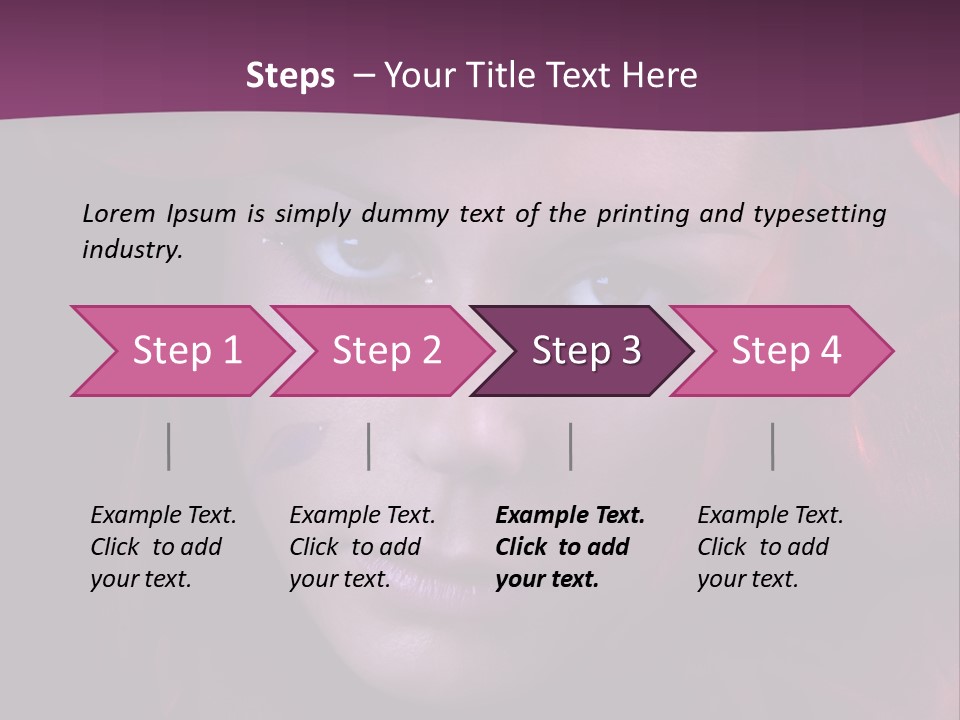 Steps – Your Title Text Here

Lorem Ipsum is simply dummy text of the printing and typesetting industry.

Step 1

Step 2

Step 3

Step 4

Example Text. Click to add your text.

Example Text. Click to add your text.

Example Text. Click to add your text.

Example Text. Click to add your text.